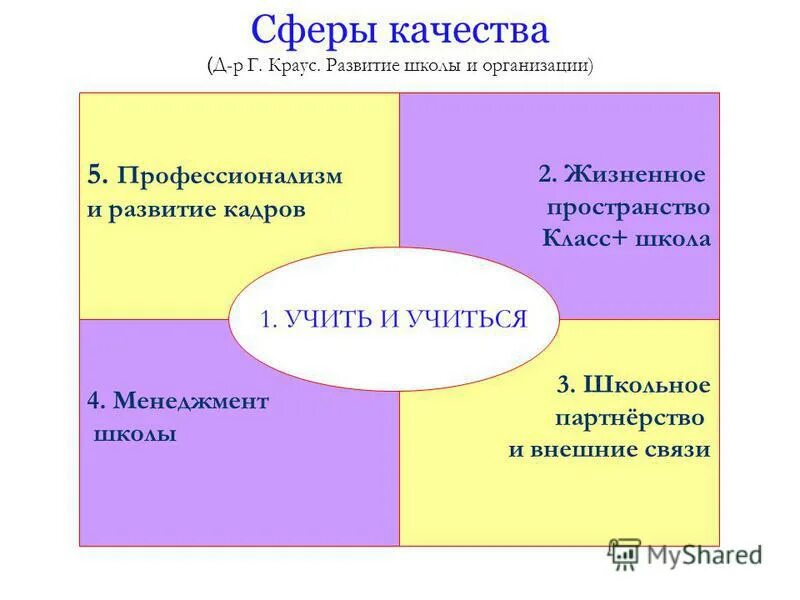 Сферы качества
(Д-р Г. Краус. Развитие школы и организации)

5. Профессионализм и развитие кадров

2. Жизненное пространство Класс+ школа

1. УЧИТЬ И УЧИТЬСЯ

4. Менеджмент школы

3. Школьное партнёрство и внешние связи

MyShared